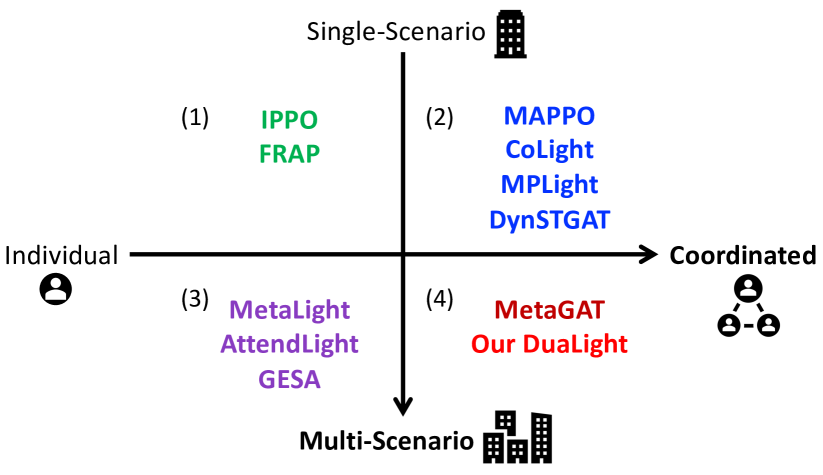 Single-Scenario

(1)
IPPO
FRAP

(2)
MAPPO
CoLight
MPLight
DynSTGAT

Individual

Coordinated

(3)
MetaLight
AttendLight
GESA

(4)
MetaGAT
Our DuaLight

Multi-Scenario